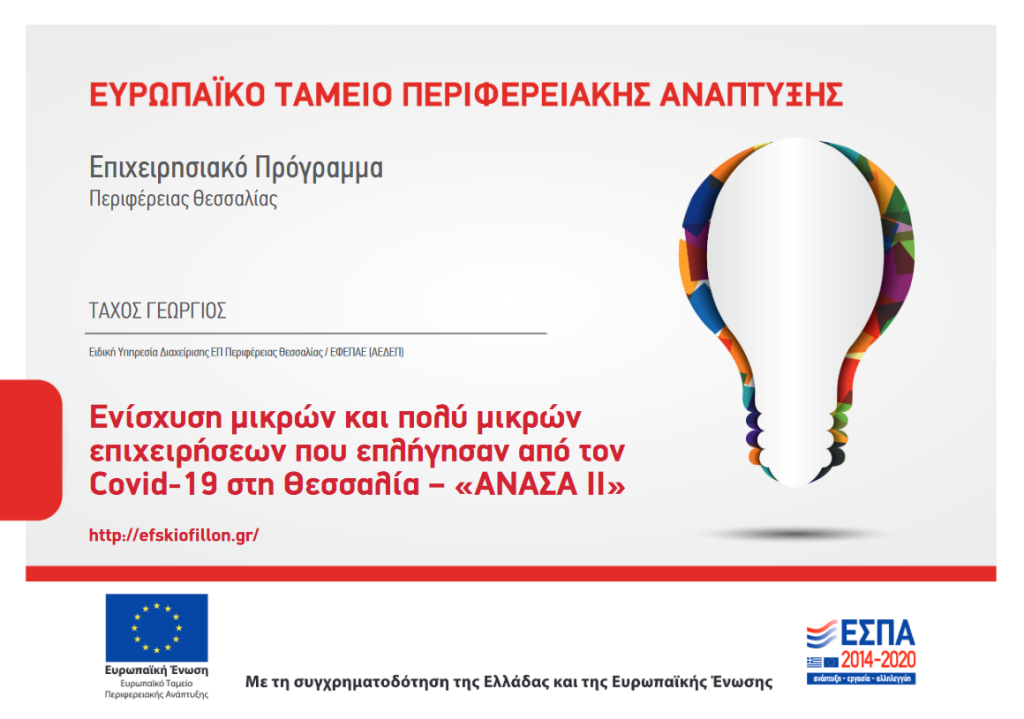 ΕΥΡΩΠΑΪΚΟ ΤΑΜΕΙΟ ΠΕΡΙΦΕΡΕΙΑΚΗΣ ΑΝΑΠΤΥΞΗΣ

Επιχειρησιακό Πρόγραμμα
Περιφέρειας Θεσσαλίας

ΤΑΧΟΣ ΓΕΩΡΓΙΟΣ

Ειδική Υπηρεσία Διαχείρισης ΕΠ Περιφέρειας Θεσσαλίας / ΕΦΕΠΑΕ (ΑΕΔΕΠ)

Ενίσχυση μικρών και πολύ μικρών επιχειρήσεων που επλήγησαν από τον Covid-19 στη Θεσσαλία – «ΑΝΑΣΑ ΙΙ»

http://efskiofillon.gr/

Ευρωπαϊκή Ένωση
Ευρωπαϊκό Ταμείο
Περιφερειακής Ανάπτυξης

Με τη συγχρηματοδότηση της Ελλάδας και της Ευρωπαϊκής Ένωσης

ΕΣΠΑ
2014-2020
ανάπτυξη - εργασία - αλληλεγγύη